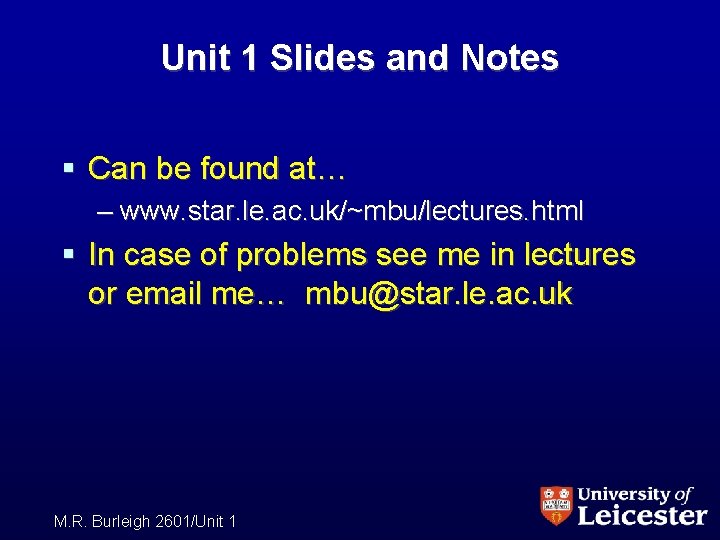 Unit 1 Slides and Notes

▪ Can be found at…
– www.star.le.ac.uk/~mbu/lectures.html

▪ In case of problems see me in lectures or email me… mbu@star.le.ac.uk

M.R. Burleigh 2601/Unit 1

University of Leicester